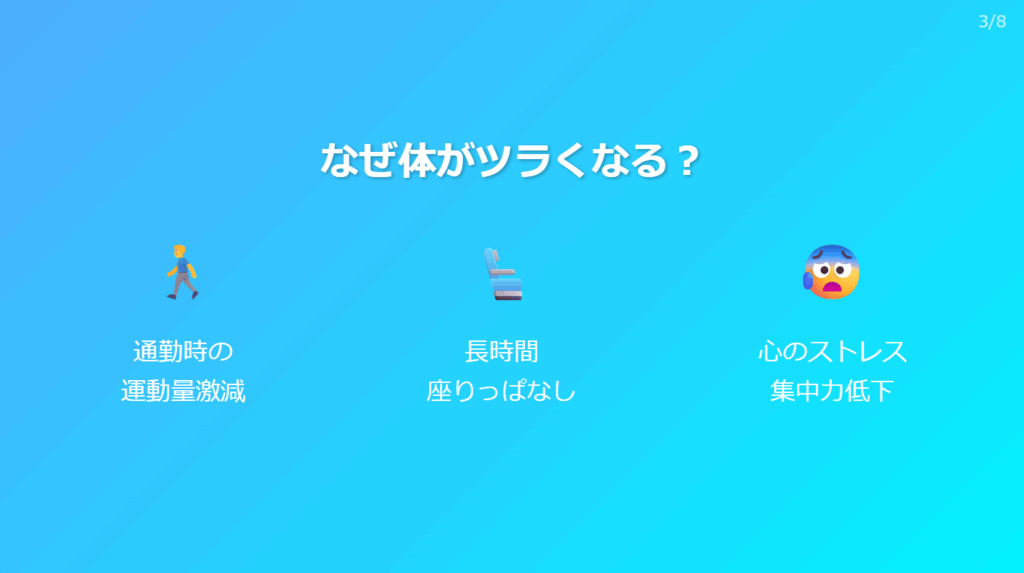 3/8

なぜ体がツラくなる？

通勤時の
運動量激減

長時間
座りっぱなし

心のストレス
集中力低下